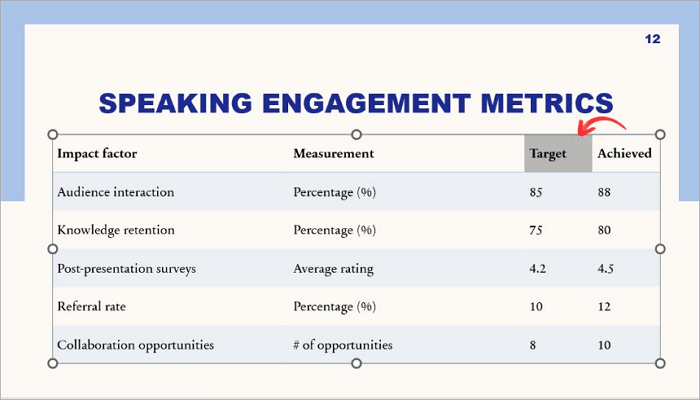 12

SPEAKING ENGAGEMENT METRICS

| Impact factor | Measurement | Target | Achieved |
|---|---|---|---|
| Audience interaction | Percentage (%) | 85 | 88 |
| Knowledge retention | Percentage (%) | 75 | 80 |
| Post-presentation surveys | Average rating | 4.2 | 4.5 |
| Referral rate | Percentage (%) | 10 | 12 |
| Collaboration opportunities | # of opportunities | 8 | 10 |